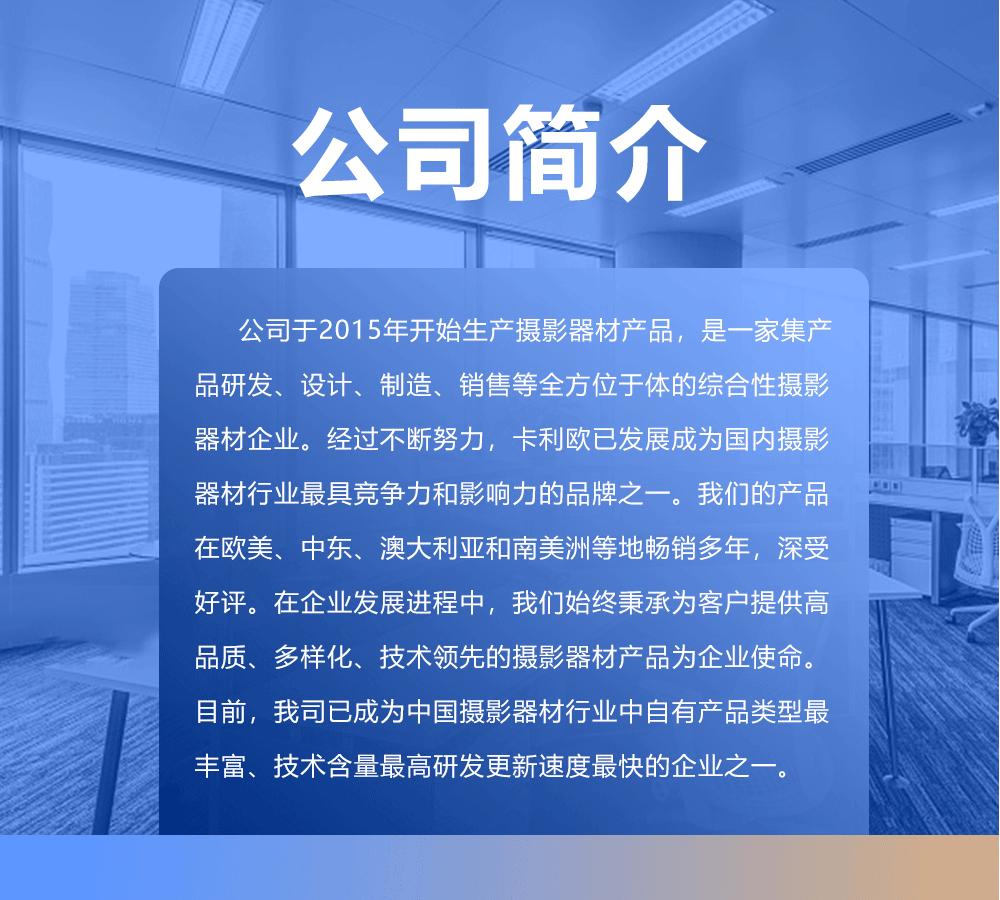 公司简介

公司于2015年开始生产摄影器材产品，是一家集产品研发、设计、制造、销售等全方位于体的综合性摄影器材企业。经过不断努力，卡利欧已发展成为国内摄影器材行业最具竞争力和影响力的品牌之一。我们的产品在欧美、中东、澳大利亚和南美洲等地畅销多年，深受好评。在企业发展进程中，我们始终秉承为客户提供高品质、多样化、技术领先的摄影器材产品为企业使命。目前，我司已成为中国摄影器材行业中自有产品类型最丰富、技术含量最高研发更新速度最快的企业之一。